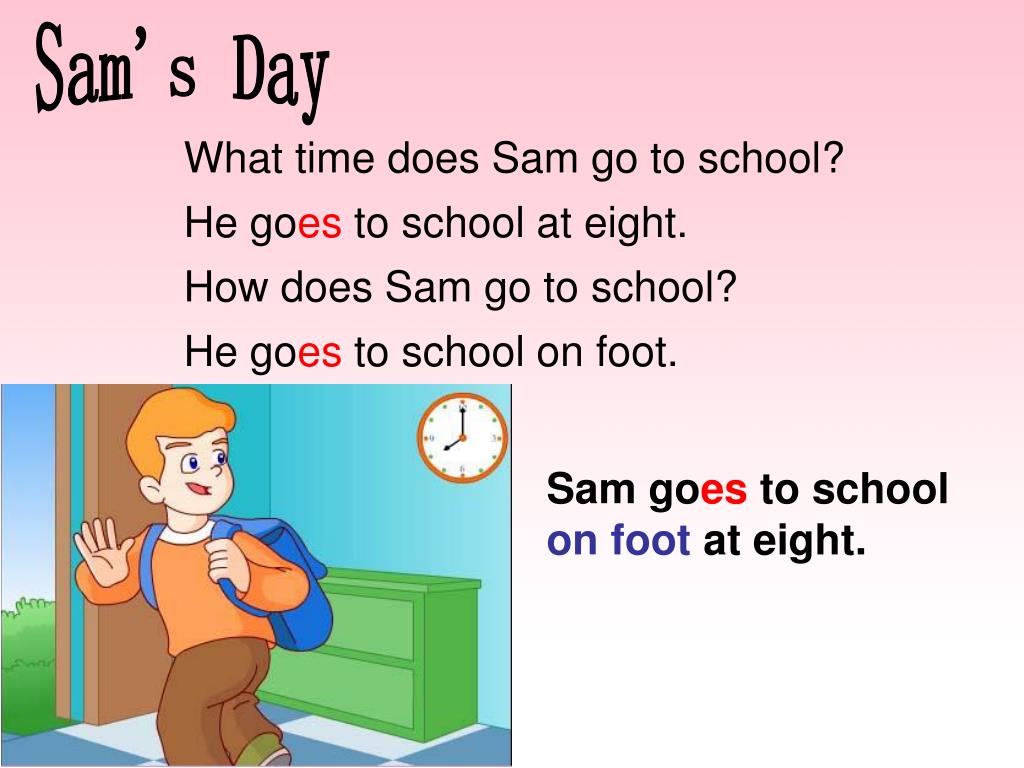 Sam's Day

What time does Sam go to school?

He goes to school at eight.

How does Sam go to school?

He goes to school on foot.

Sam goes to school on foot at eight.